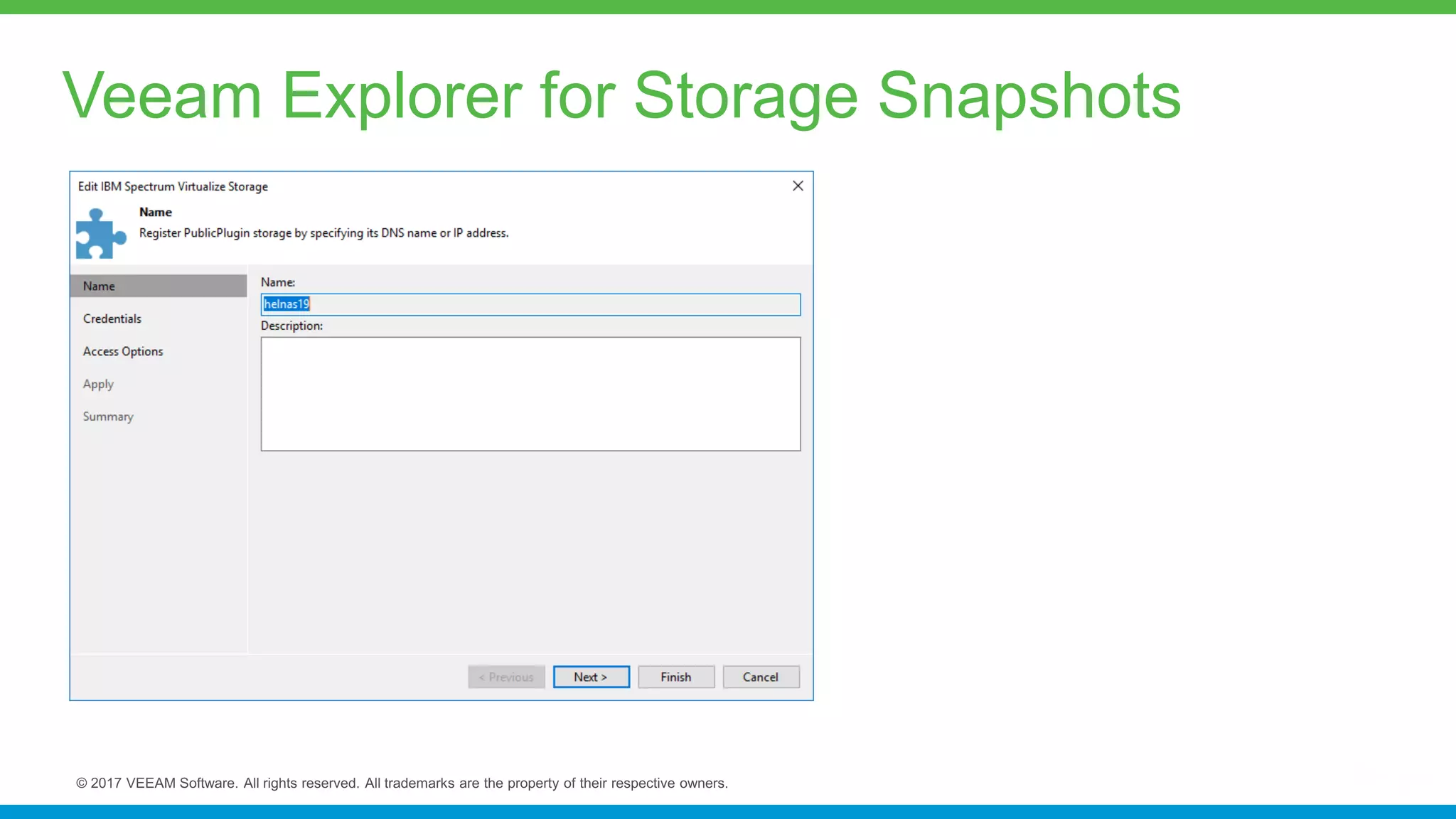 Veeam Explorer for Storage Snapshots

Edit IBM Spectrum Virtualize Storage

Name

Register PublicPlugin storage by specifying its DNS name or IP address.

Name

Credentials

Access Options

Apply

Summary

Name:

helnas19

Description:

< Previous

Next >

Finish

Cancel

© 2017 VEEAM Software. All rights reserved. All trademarks are the property of their respective owners.